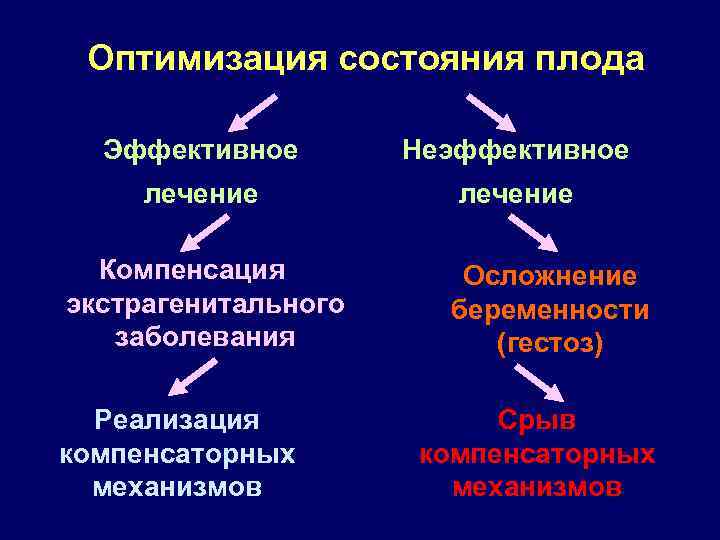 Оптимизация состояния плода

Эффективное лечение

Компенсация экстрагенитального заболевания

Реализация компенсаторных механизмов

Неэффективное лечение

Осложнение беременности (гестоз)

Срыв компенсаторных механизмов